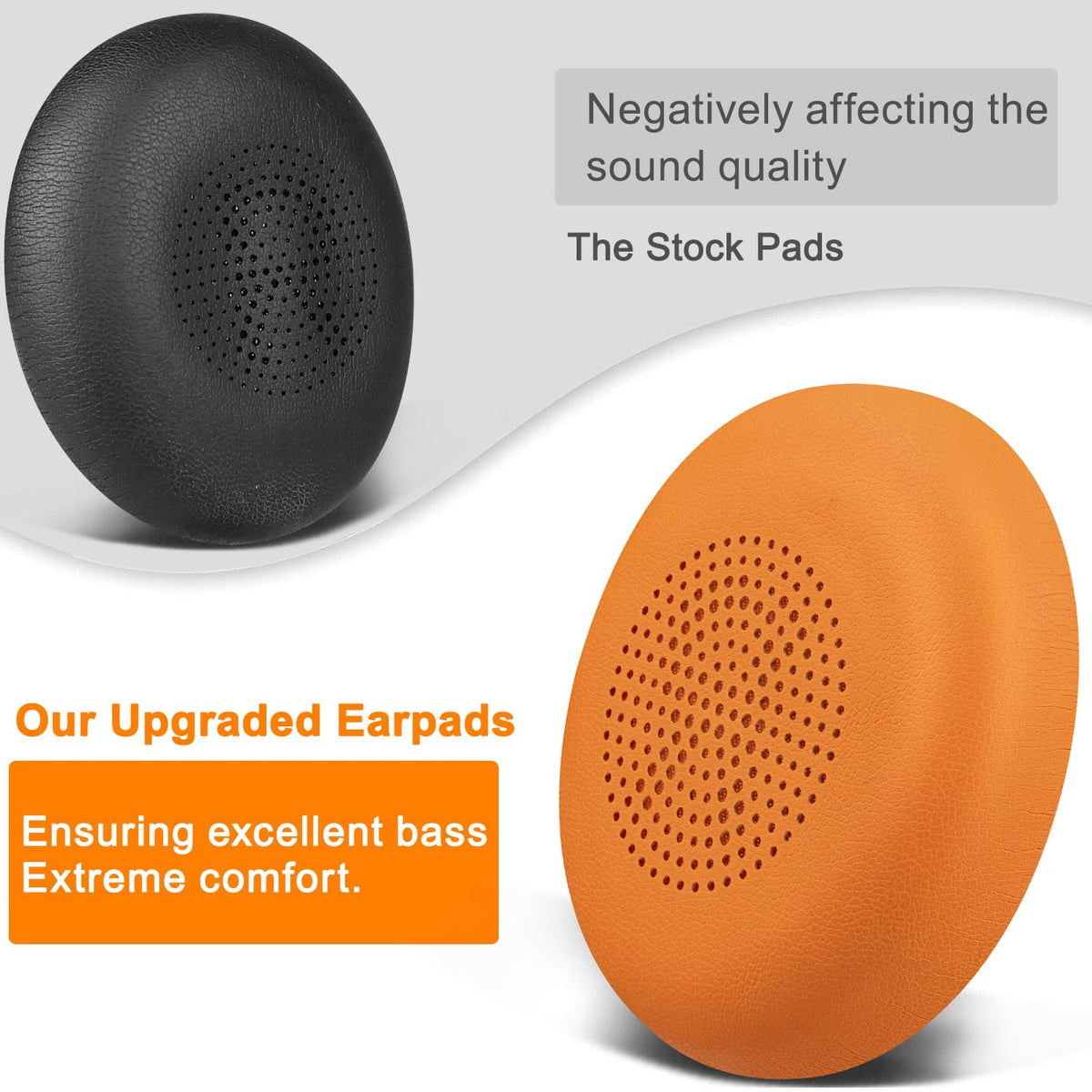 Negatively affecting the sound quality

The Stock Pads

Our Upgraded Earpads

Ensuring excellent bass
Extreme comfort.